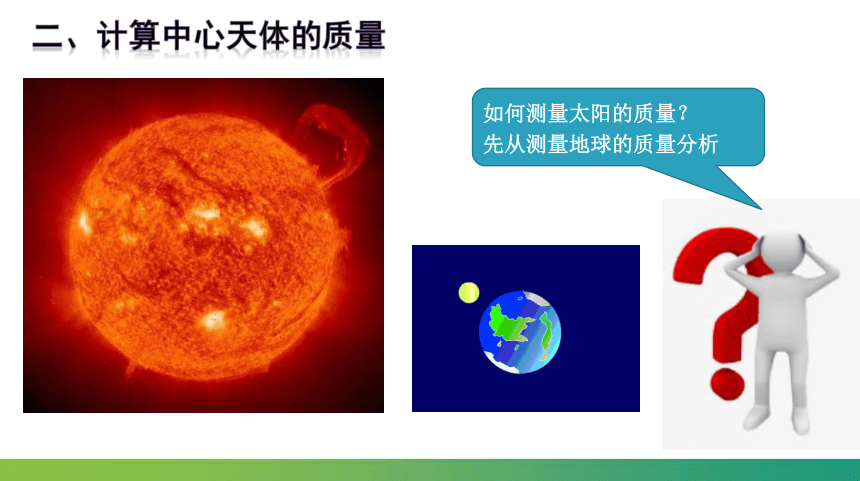 二、计算中心天体的质量

如何测量太阳的质量？
先从测量地球的质量分析